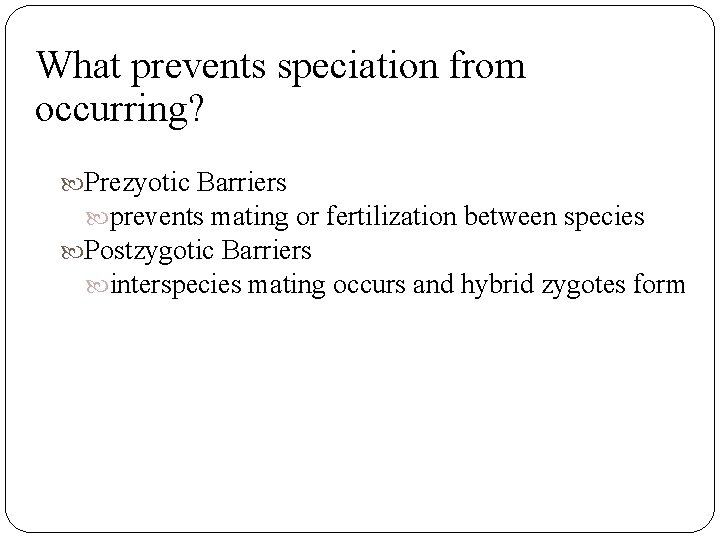 What prevents speciation from occurring?

Prezyotic Barriers
prevents mating or fertilization between species
Postzygotic Barriers
interspecies mating occurs and hybrid zygotes form